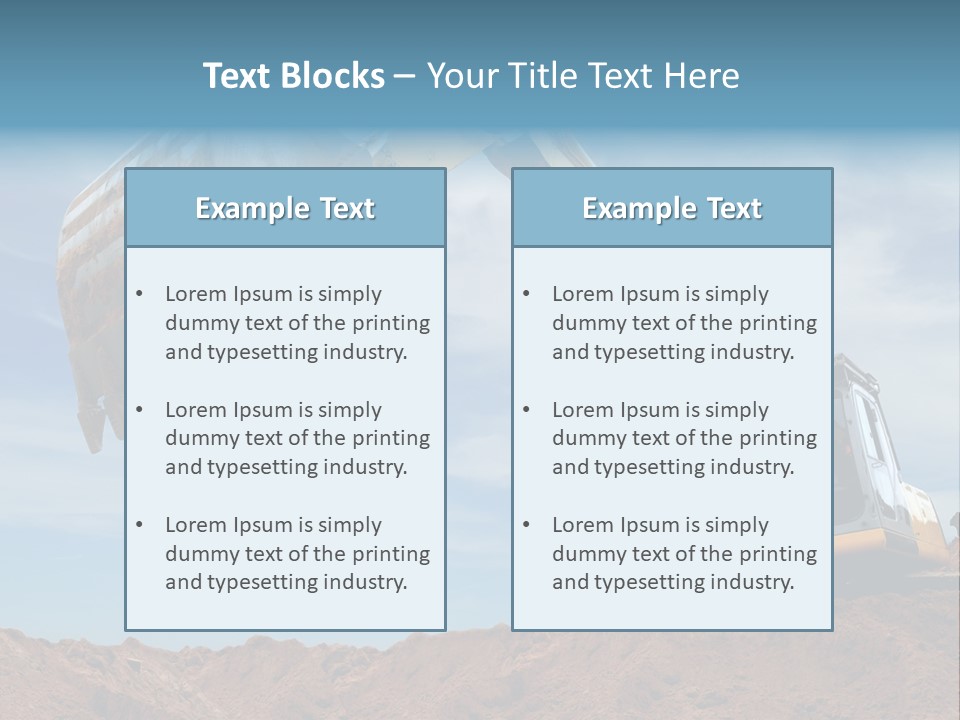 Text Blocks – Your Title Text Here

Example Text

• Lorem Ipsum is simply dummy text of the printing and typesetting industry.

• Lorem Ipsum is simply dummy text of the printing and typesetting industry.

• Lorem Ipsum is simply dummy text of the printing and typesetting industry.

Example Text

• Lorem Ipsum is simply dummy text of the printing and typesetting industry.

• Lorem Ipsum is simply dummy text of the printing and typesetting industry.

• Lorem Ipsum is simply dummy text of the printing and typesetting industry.